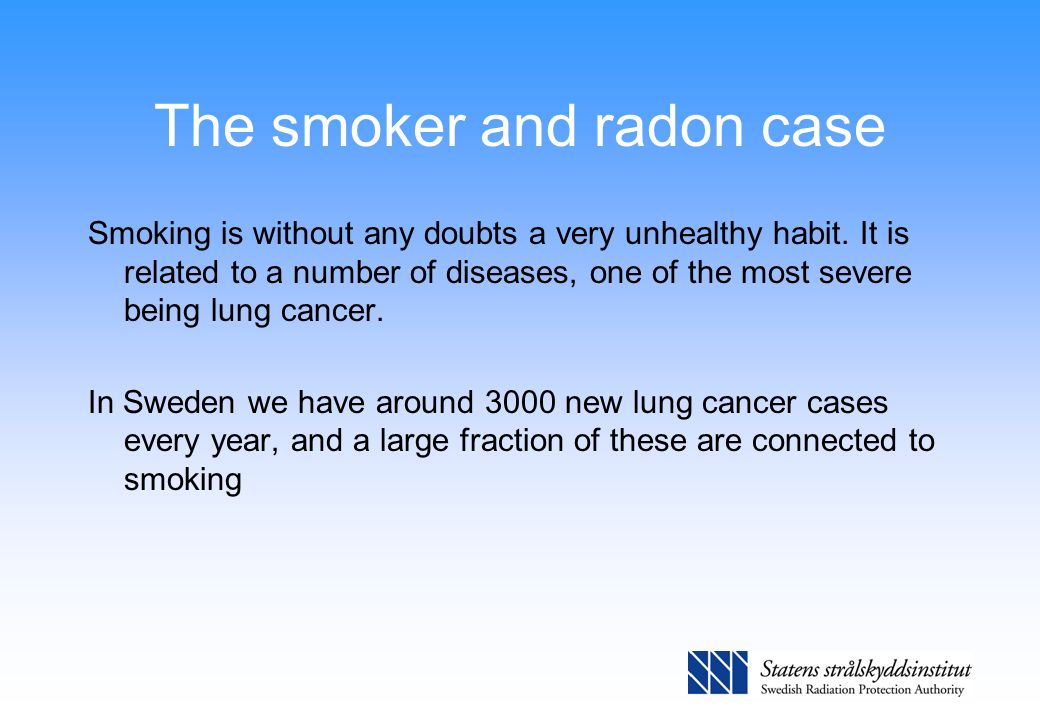 The smoker and radon case

Smoking is without any doubts a very unhealthy habit. It is related to a number of diseases, one of the most severe being lung cancer.

In Sweden we have around 3000 new lung cancer cases every year, and a large fraction of these are connected to smoking

Statens strålskyddsinstitut
Swedish Radiation Protection Authority